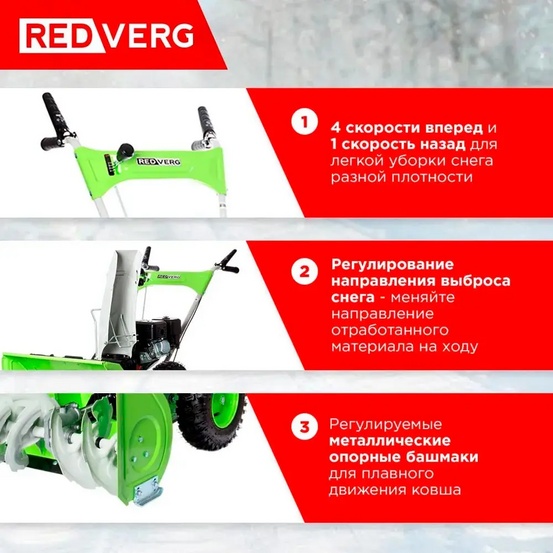 REDVERG

REDVERG

1 4 скорости вперед и 1 скорость назад для легкой уборки снега разной плотности

REDVERG

2 Регулирование направления выброса снега - меняйте направление отработанного материала на ходу

3 Регулируемые металлические опорные башмаки для плавного движения ковша